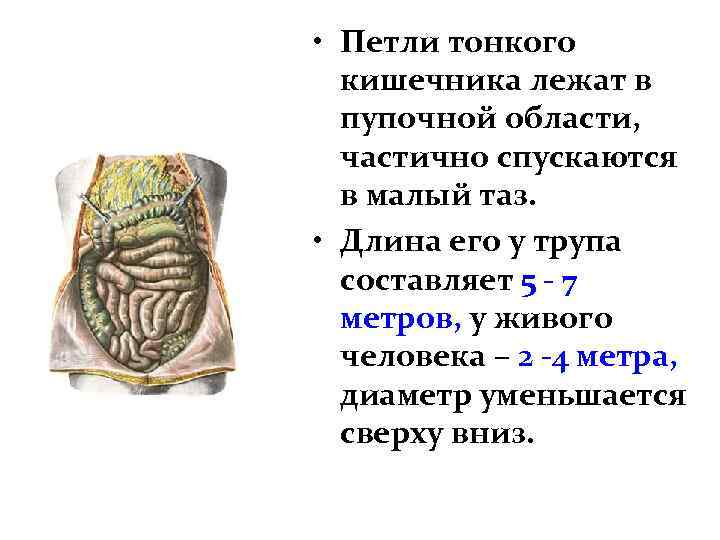 • Петли тонкого кишечника лежат в пупочной области, частично спускаются в малый таз.

• Длина его у трупа составляет 5 - 7 метров, у живого человека – 2 -4 метра, диаметр уменьшается сверху вниз.